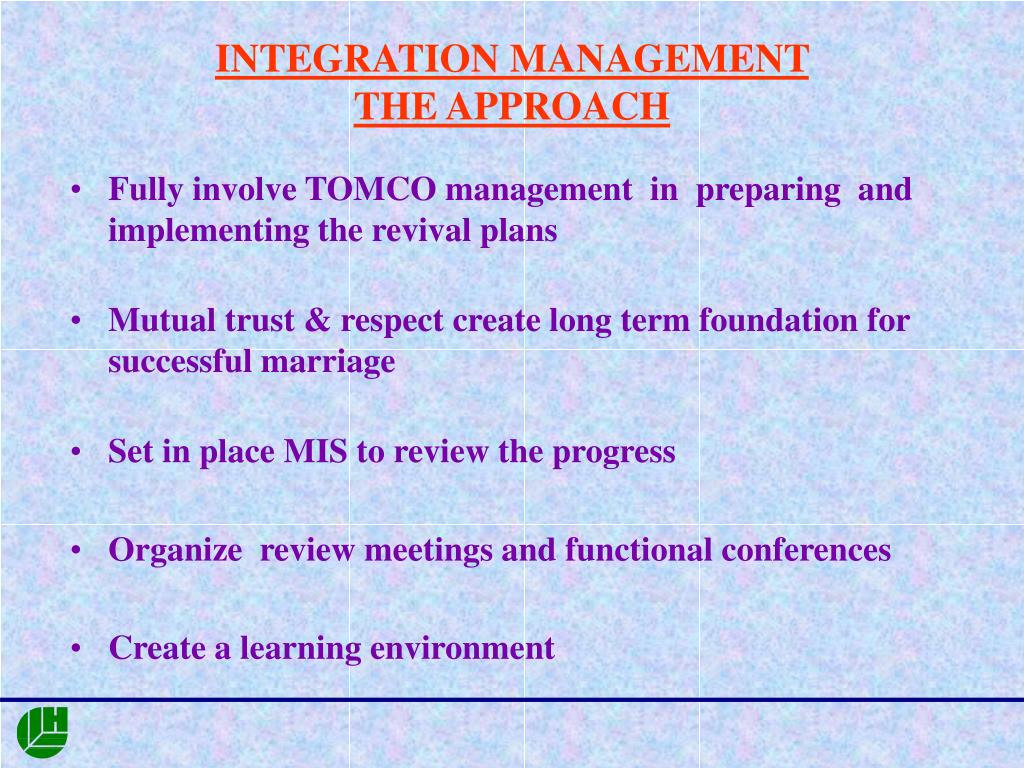 INTEGRATION MANAGEMENT
THE APPROACH

• Fully involve TOMCO management in preparing and implementing the revival plans

• Mutual trust & respect create long term foundation for successful marriage

• Set in place MIS to review the progress

• Organize review meetings and functional conferences

• Create a learning environment